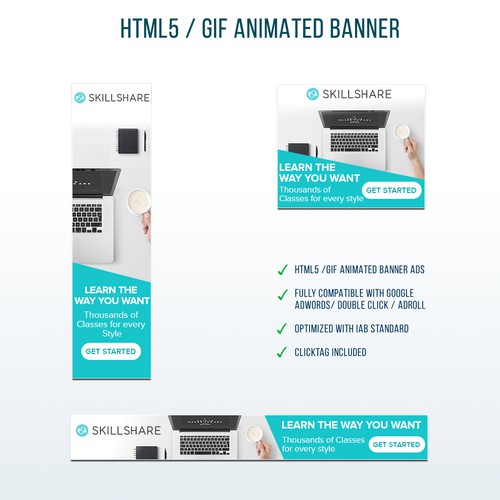 HTML5 / GIF ANIMATED BANNER

SKILLSHARE

LEARN THE WAY YOU WANT

Thousands of Classes for every Style

GET STARTED

SKILLSHARE

LEARN THE WAY YOU WANT

Thousands of Classes for every style

GET STARTED

✓ HTML5 /GIF ANIMATED BANNER ADS

✓ FULLY COMPATIBLE WITH GOOGLE ADWORDS/ DOUBLE CLICK / ADROLL

✓ OPTIMIZED WITH IAB STANDARD

✓ CLICKTAG INCLUDED

SKILLSHARE

LEARN THE WAY YOU WANT

Thousands of Classes for every style

GET STARTED